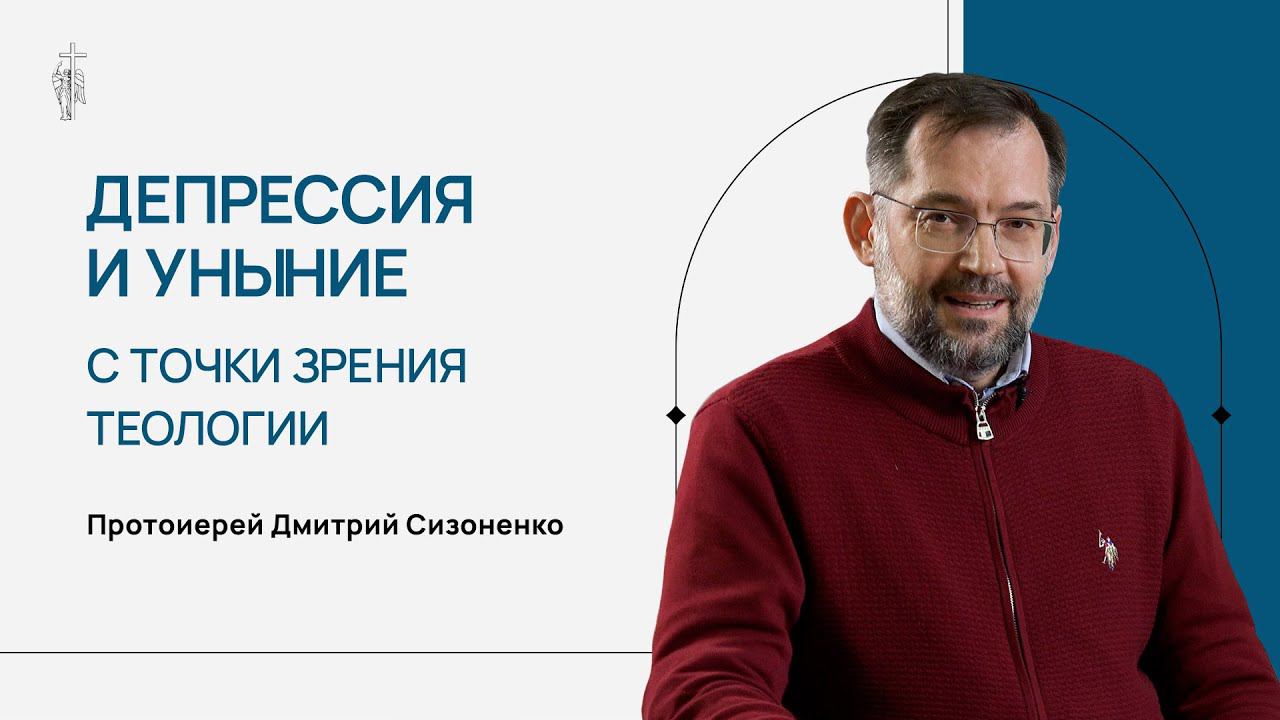 ДЕПРЕССИЯ И УНЫНИЕ

С ТОЧКИ ЗРЕНИЯ ТЕОЛОГИИ

Протоиерей Дмитрий Сизоненко